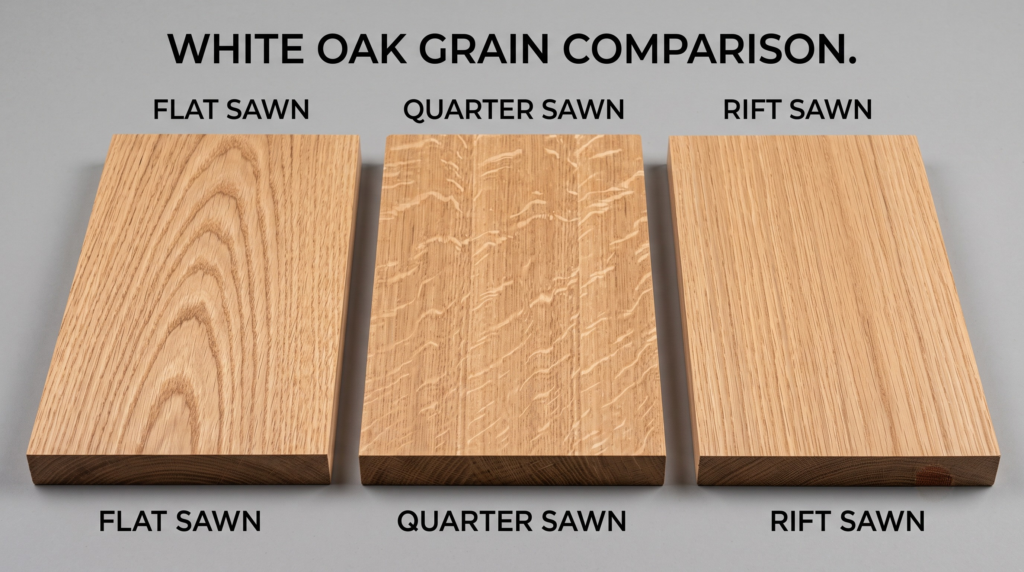 WHITE OAK GRAIN COMPARISON.

FLAT SAWN

QUARTER SAWN

RIFT SAWN

FLAT SAWN

QUARTER SAWN

RIFT SAWN